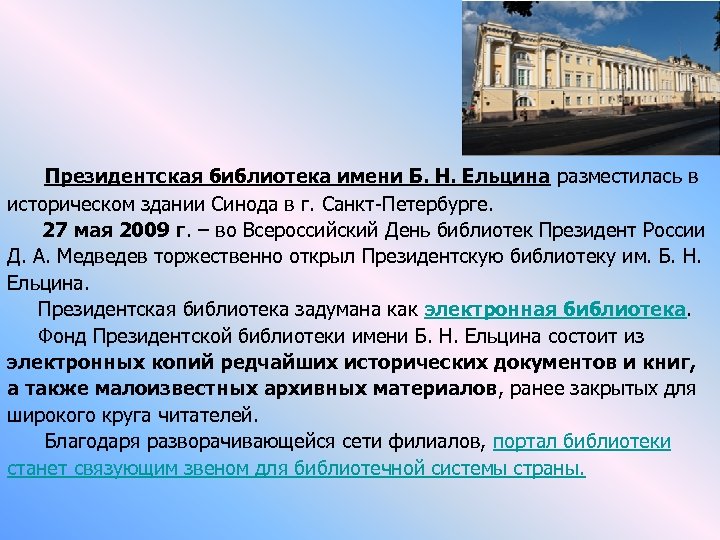 Президентская библиотека имени Б. Н. Ельцина разместилась в историческом здании Синода в г. Санкт-Петербурге.

27 мая 2009 г. – во Всероссийский День библиотек Президент России Д. А. Медведев торжественно открыл Президентскую библиотеку им. Б. Н. Ельцина.

Президентская библиотека задумана как электронная библиотека.

Фонд Президентской библиотеки имени Б. Н. Ельцина состоит из электронных копий редчайших исторических документов и книг, а также малоизвестных архивных материалов, ранее закрытых для широкого круга читателей.

Благодаря разворачивающейся сети филиалов, портал библиотеки станет связующим звеном для библиотечной системы страны.